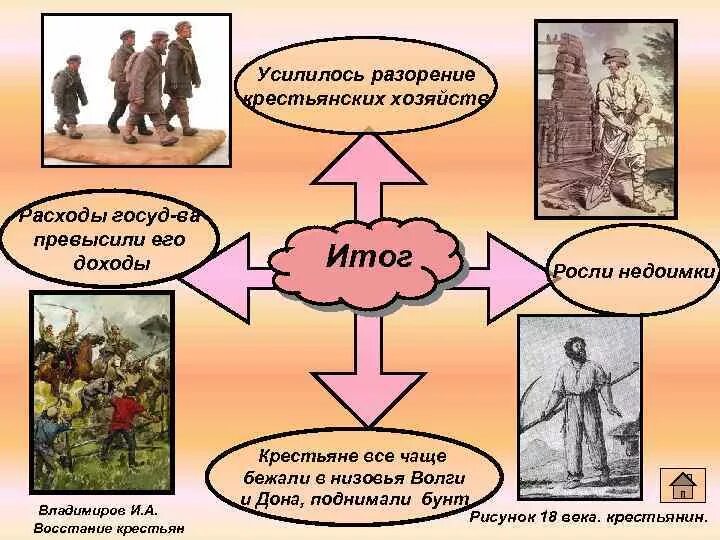 Усилилось разорение крестьянских хозяйств

Расходы госуд-ва превысили его доходы

Итог

Росли недоимки

Крестьяне все чаще бежали в низовья Волги и Дона, поднимали бунт

Владимиров И.А. Восстание крестьян

Рисунок 18 века. крестьянин.